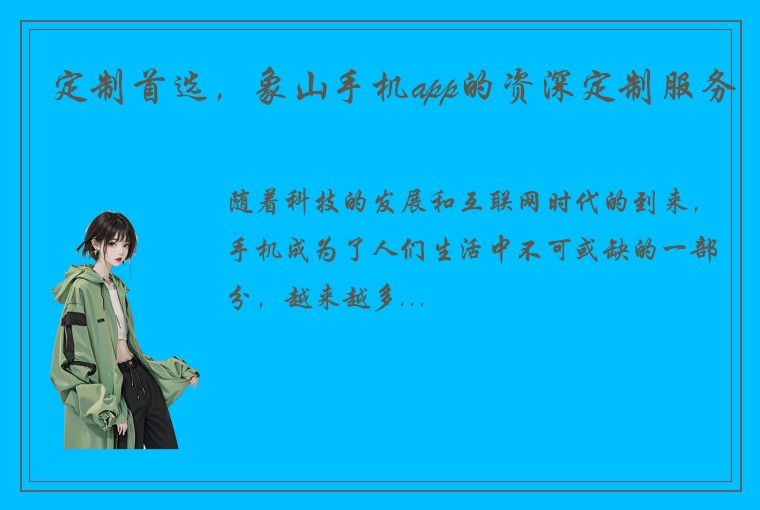 定制首选，象山手机app的资深定制服务

随着科技的发展和互联网时代的到来，手机成为了人们生活中不可或缺的一部分，越来越多...